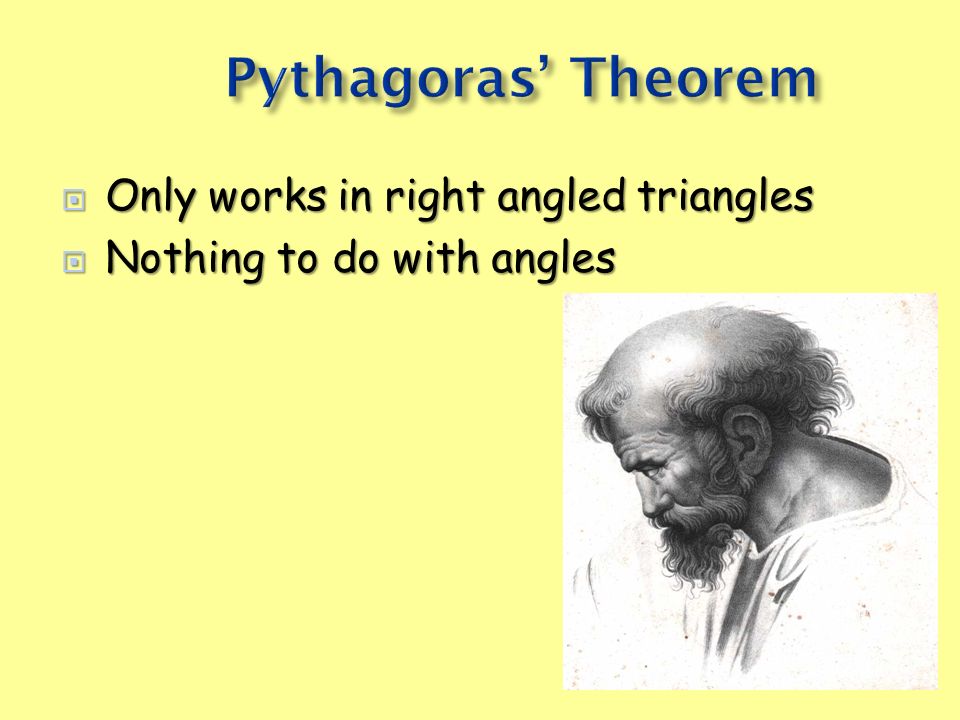 Pythagoras' Theorem

Only works in right angled triangles
Nothing to do with angles